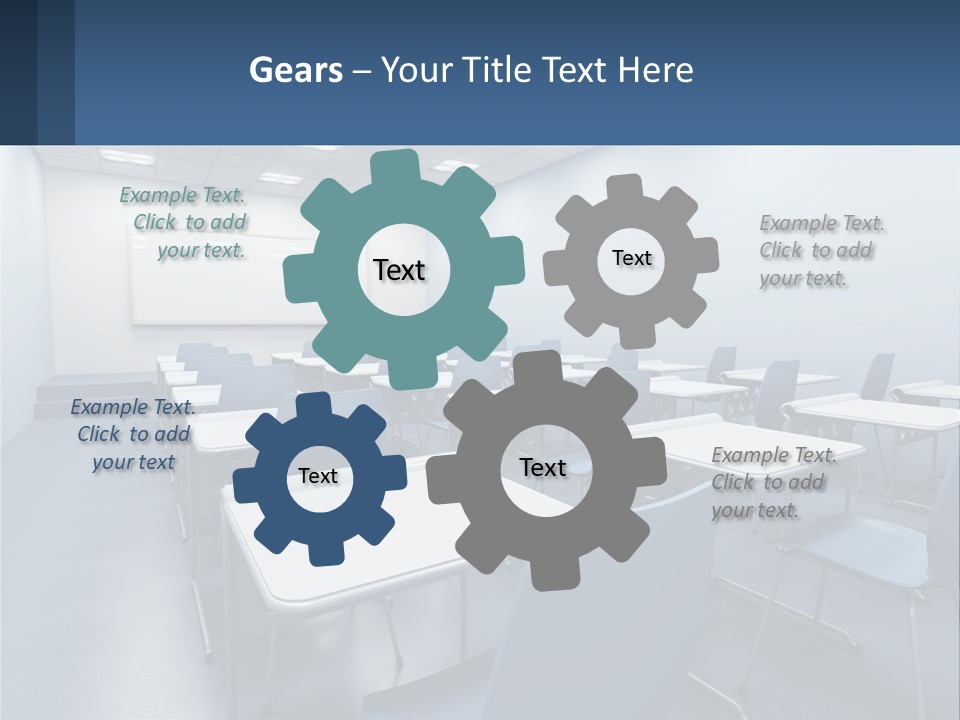 Gears – Your Title Text Here

Example Text. Click to add your text.

Text

Text

Example Text. Click to add your text.

Example Text. Click to add your text

Text

Text

Example Text. Click to add your text.